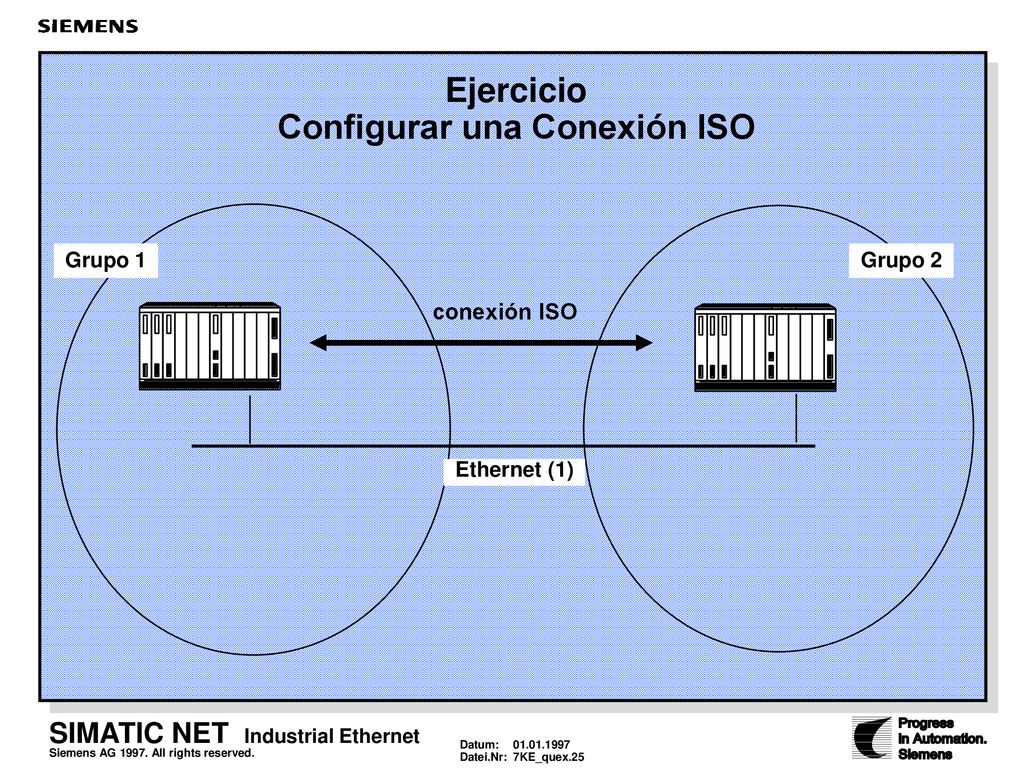 SIEMENS

Ejercicio
Configurar una Conexión ISO

Grupo 1

Grupo 2

conexión ISO

Ethernet (1)

SIMATIC NET Industrial Ethernet
Siemens AG 1997. All rights reserved.

Datum: 01.01.1997
Datei.Nr: 7KE_quex.25

Progress
in Automation.
Siemens